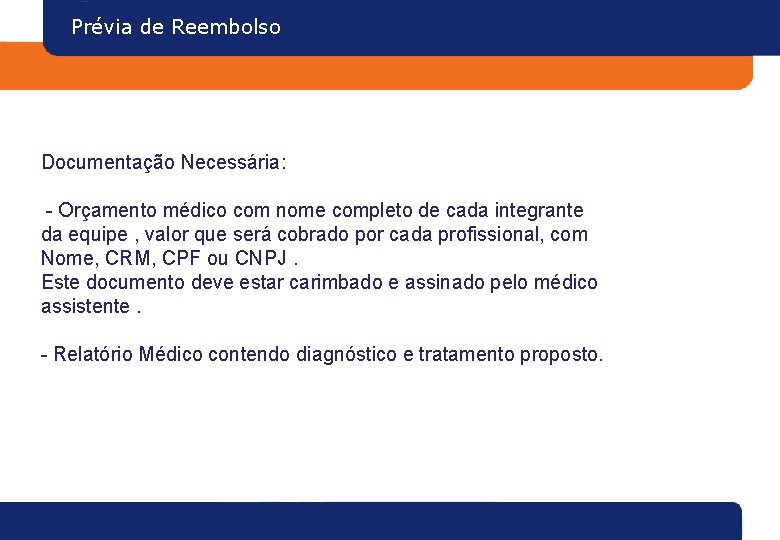 Prévia de Reembolso

Documentação Necessária:

- Orçamento médico com nome completo de cada integrante da equipe , valor que será cobrado por cada profissional, com Nome, CRM, CPF ou CNPJ .
Este documento deve estar carimbado e assinado pelo médico assistente .

- Relatório Médico contendo diagnóstico e tratamento proposto.